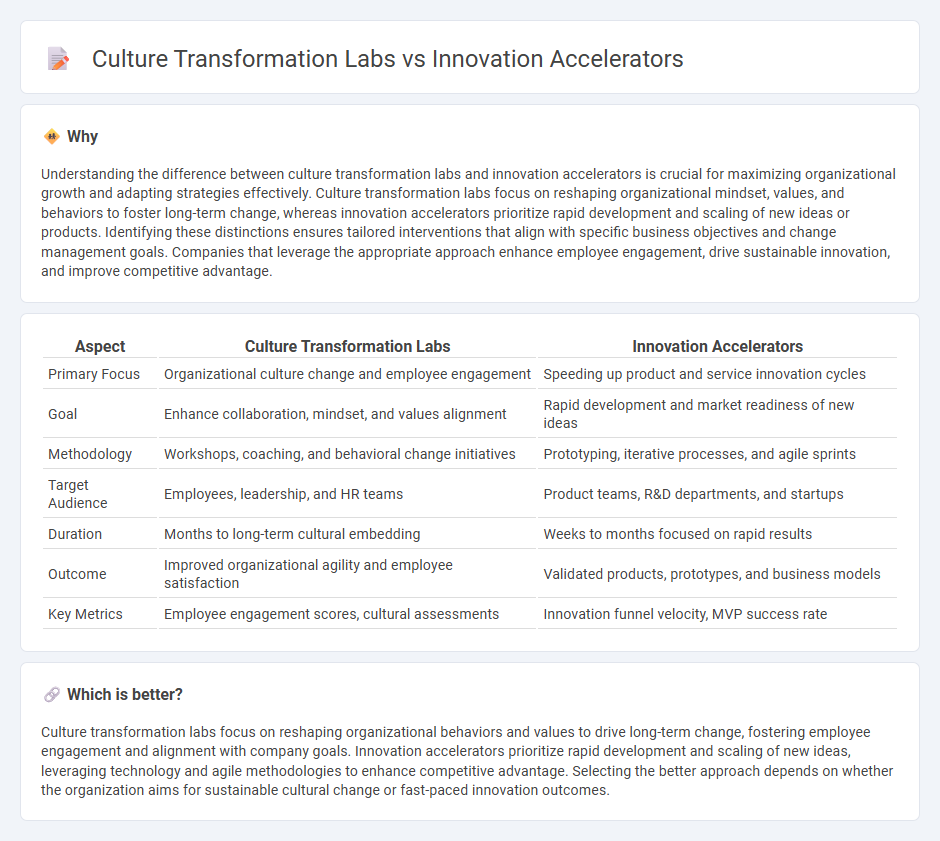 Culture Transformation Labs vs Innovation Accelerators

Why

Understanding the difference between culture transformation labs and innovation accelerators is crucial for maximizing organizational growth and adapting strategies effectively. Culture transformation labs focus on reshaping organizational mindset, values, and behaviors to foster long-term change, whereas innovation accelerators prioritize rapid development and scaling of new ideas or products. Identifying these distinctions ensures tailored interventions that align with specific business objectives and change management goals. Companies that leverage the appropriate approach enhance employee engagement, drive sustainable innovation, and improve competitive advantage.

| Aspect | Culture Transformation Labs | Innovation Accelerators |
|---|---|---|
| Primary Focus | Organizational culture change and employee engagement | Speeding up product and service innovation cycles |
| Goal | Enhance collaboration, mindset, and values alignment | Rapid development and market readiness of new ideas |
| Methodology | Workshops, coaching, and behavioral change initiatives | Prototyping, iterative processes, and agile sprints |
| Target Audience | Employees, leadership, and HR teams | Product teams, R&D departments, and startups |
| Duration | Months to long-term cultural embedding | Weeks to months focused on rapid results |
| Outcome | Improved organizational agility and employee satisfaction | Validated products, prototypes, and business models |
| Key Metrics | Employee engagement scores, cultural assessments | Innovation funnel velocity, MVP success rate |

Which is better?

Culture transformation labs focus on reshaping organizational behaviors and values to drive long-term change, fostering employee engagement and alignment with company goals. Innovation accelerators prioritize rapid development and scaling of new ideas, leveraging technology and agile methodologies to enhance competitive advantage. Selecting the better approach depends on whether the organization aims for sustainable cultural change or fast-paced innovation outcomes.